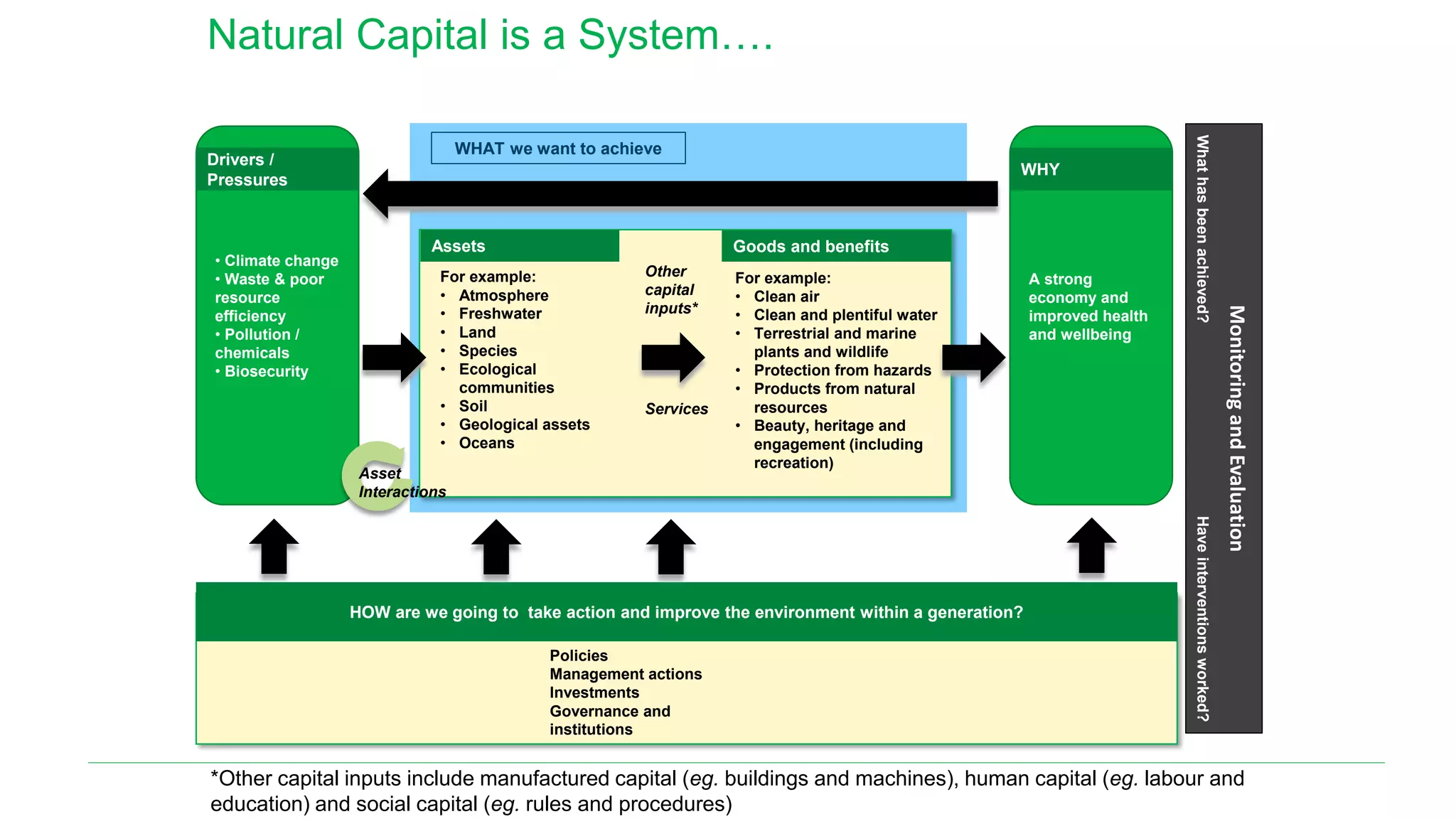 Natural Capital is a System….

Drivers / Pressures

• Climate change
• Waste & poor resource efficiency
• Pollution / chemicals
• Biosecurity

WHAT we want to achieve

Assets

For example:
• Atmosphere
• Freshwater
• Land
• Species
• Ecological communities
• Soil
• Geological assets
• Oceans

Asset Interactions

Other capital inputs*

Services

Goods and benefits

For example:
• Clean air
• Clean and plentiful water
• Terrestrial and marine plants and wildlife
• Protection from hazards
• Products from natural resources
• Beauty, heritage and engagement (including recreation)

WHY

A strong economy and improved health and wellbeing

What has been achieved?

Monitoring and Evaluation

Have interventions worked?

HOW are we going to take action and improve the environment within a generation?

Policies
Management actions
Investments
Governance and institutions

*Other capital inputs include manufactured capital (eg. buildings and machines), human capital (eg. labour and education) and social capital (eg. rules and procedures)